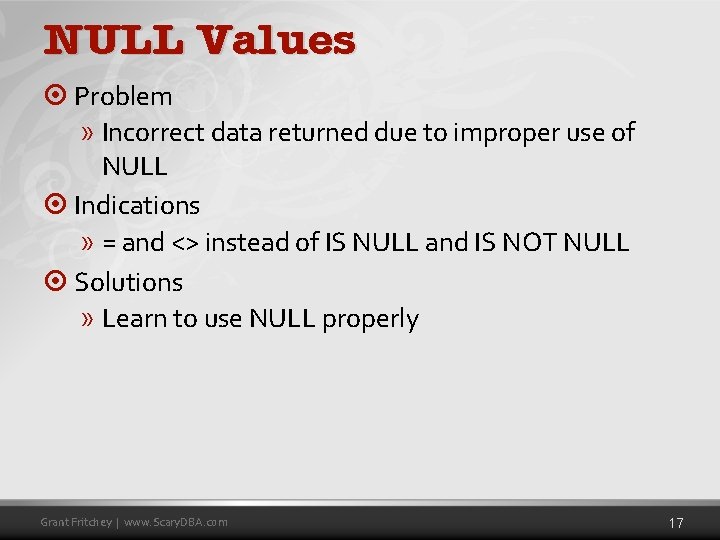 NULL Values

Problem

» Incorrect data returned due to improper use of NULL

Indications

» = and <> instead of IS NULL and IS NOT NULL

Solutions

» Learn to use NULL properly

Grant Fritchey | www.ScaryDBA.com

17